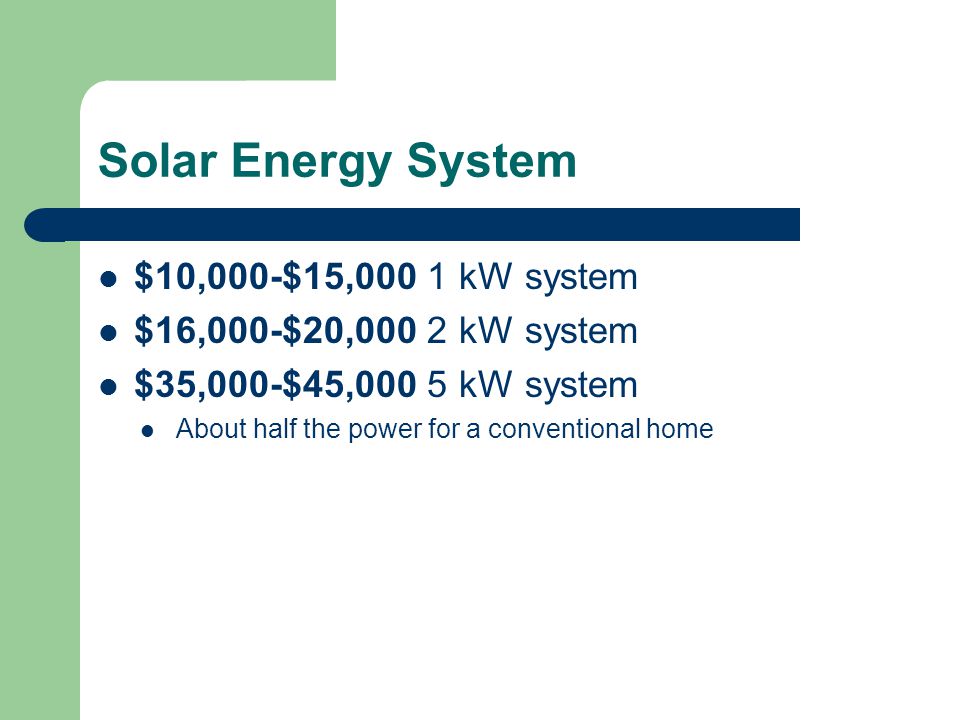 Solar Energy System

- \$10,000-\$15,000 1 kW system
- \$16,000-\$20,000 2 kW system
- \$35,000-\$45,000 5 kW system
  - About half the power for a conventional home